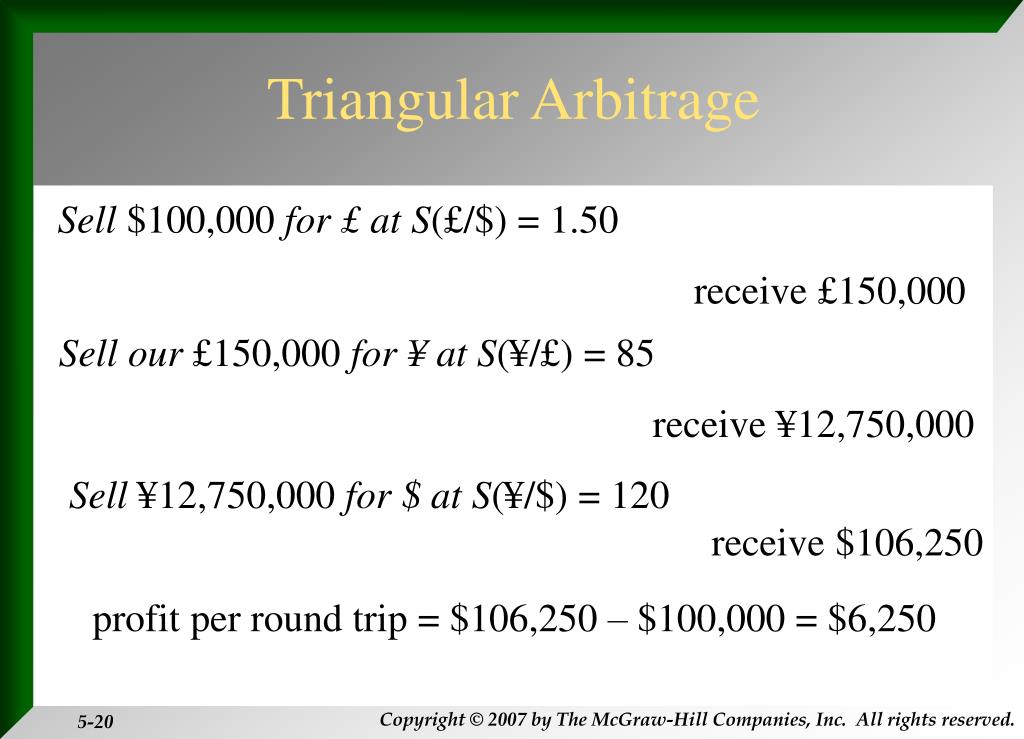 Triangular Arbitrage

Sell \$100,000 for £ at S(£/\$) = 1.50

receive £150,000

Sell our £150,000 for ¥ at S(¥/£) = 85

receive ¥12,750,000

Sell ¥12,750,000 for \$ at S(¥/\$) = 120

receive \$106,250

profit per round trip = \$106,250 – \$100,000 = \$6,250

5-20

Copyright © 2007 by The McGraw-Hill Companies, Inc. All rights reserved.